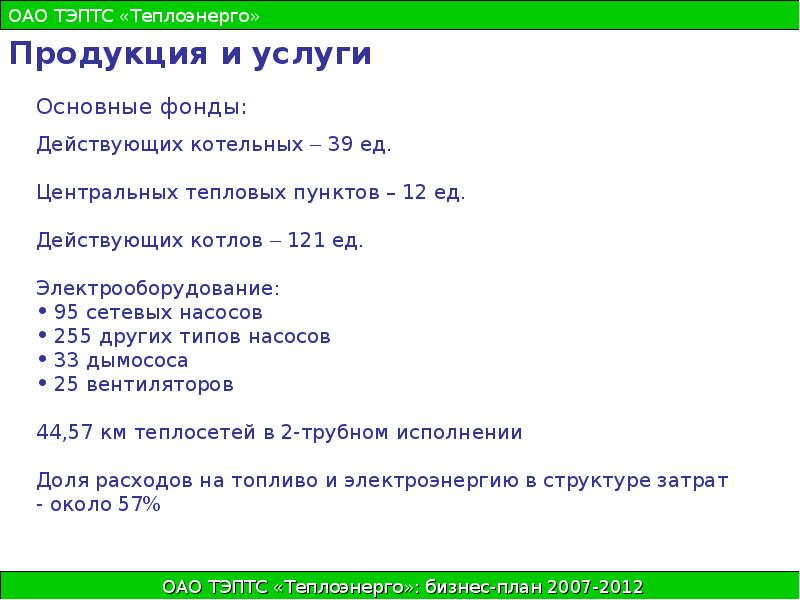 ОАО ТЭПТС «Теплоэнерго»

Продукция и услуги

Основные фонды:

Действующих котельных – 39 ед.

Центральных тепловых пунктов – 12 ед.

Действующих котлов – 121 ед.

Электрооборудование:
• 95 сетевых насосов
• 255 других типов насосов
• 33 дымососа
• 25 вентиляторов

44,57 км теплосетей в 2-трубном исполнении

Доля расходов на топливо и электроэнергию в структуре затрат - около 57%

ОАО ТЭПТС «Теплоэнерго»: бизнес-план 2007-2012